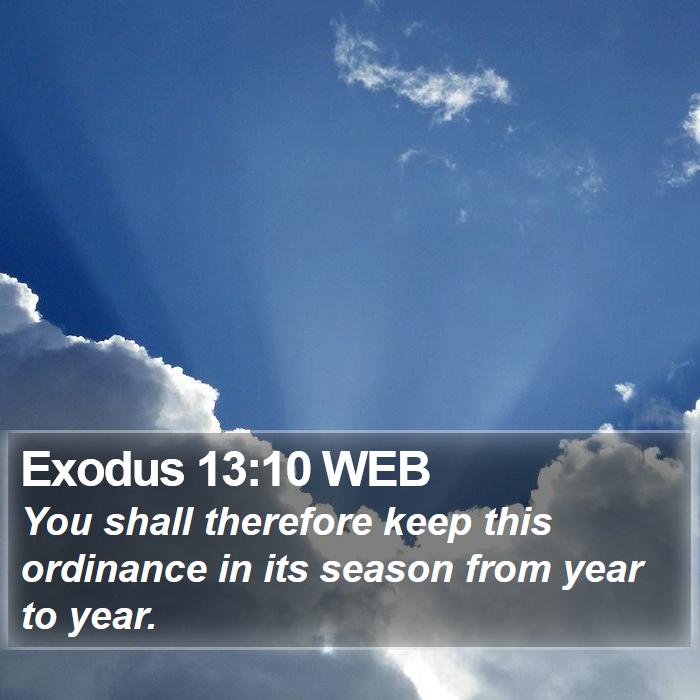 Exodus 13:10 WEB
You shall therefore keep this ordinance in its season from year to year.